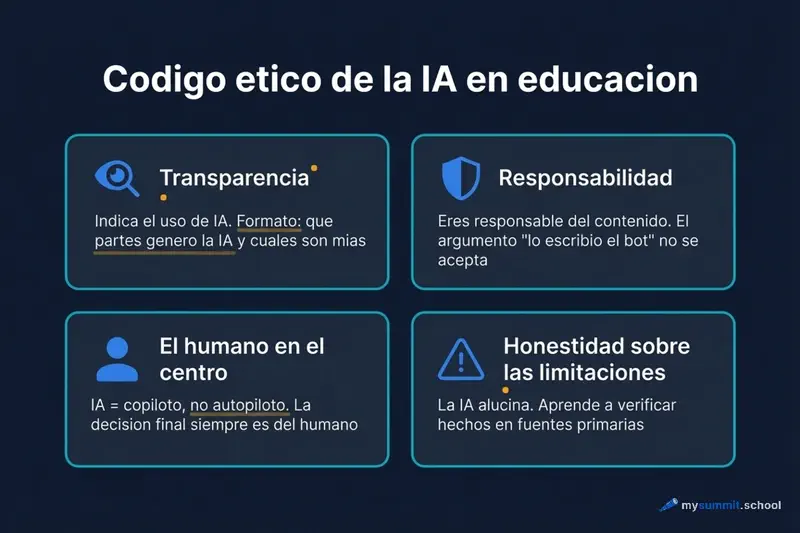 Codigo etico de la IA en educacion

Transparencia

Indica el uso de IA. Formato: que partes genero la IA y cuales son mias

Responsabilidad

Eres responsable del contenido. El argumento "lo escribio el bot" no se acepta

El humano en el centro

IA = copiloto, no autopiloto. La decision final siempre es del humano

Honestidad sobre las limitaciones

La IA alucina. Aprende a verificar hechos en fuentes primarias

mysummit.school